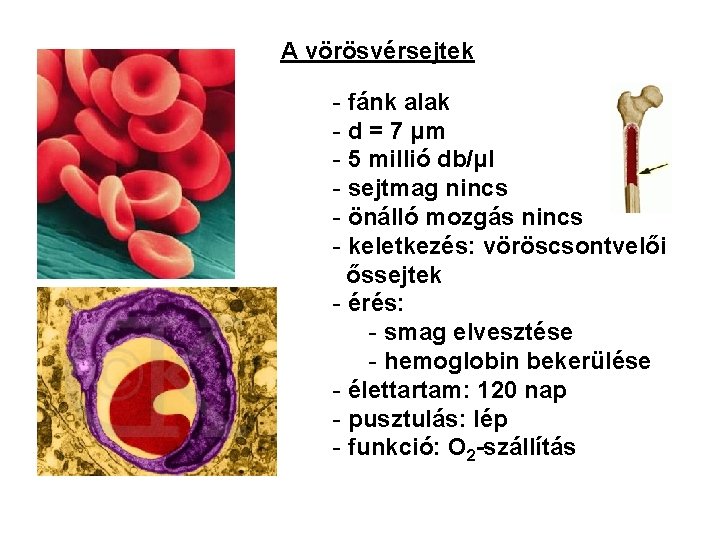 A vörösvérsejtek

- fánk alak
- d = 7 µm
- 5 millió db/µl
- sejtmag nincs
- önálló mozgás nincs
- keletkezés: vöröscsontvelői őssejtek
- érés:
  - smag elvesztése
  - hemoglobin bekerülése
- élettartam: 120 nap
- pusztulás: lép
- funkció: $O_2$-szállítás